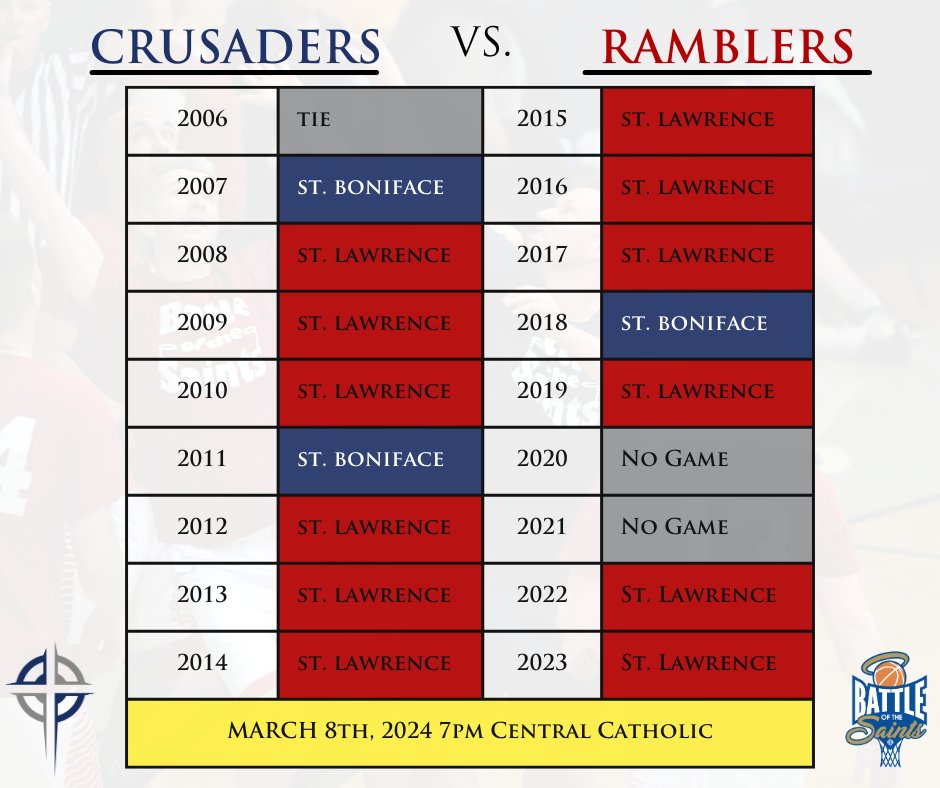 CRUSADERS VS. RAMBLERS

| 2006 | TIE | 2015 | ST. LAWRENCE |
|---|---|---|---|
| 2007 | ST. BONIFACE | 2016 | ST. LAWRENCE |
| 2008 | ST. LAWRENCE | 2017 | ST. LAWRENCE |
| 2009 | ST. LAWRENCE | 2018 | ST. BONIFACE |
| 2010 | ST. LAWRENCE | 2019 | ST. LAWRENCE |
| 2011 | ST. BONIFACE | 2020 | NO GAME |
| 2012 | ST. LAWRENCE | 2021 | NO GAME |
| 2013 | ST. LAWRENCE | 2022 | ST. LAWRENCE |
| 2014 | ST. LAWRENCE | 2023 | ST. LAWRENCE |

MARCH 8TH, 2024 7PM CENTRAL CATHOLIC

BATTLE OF THE Saints